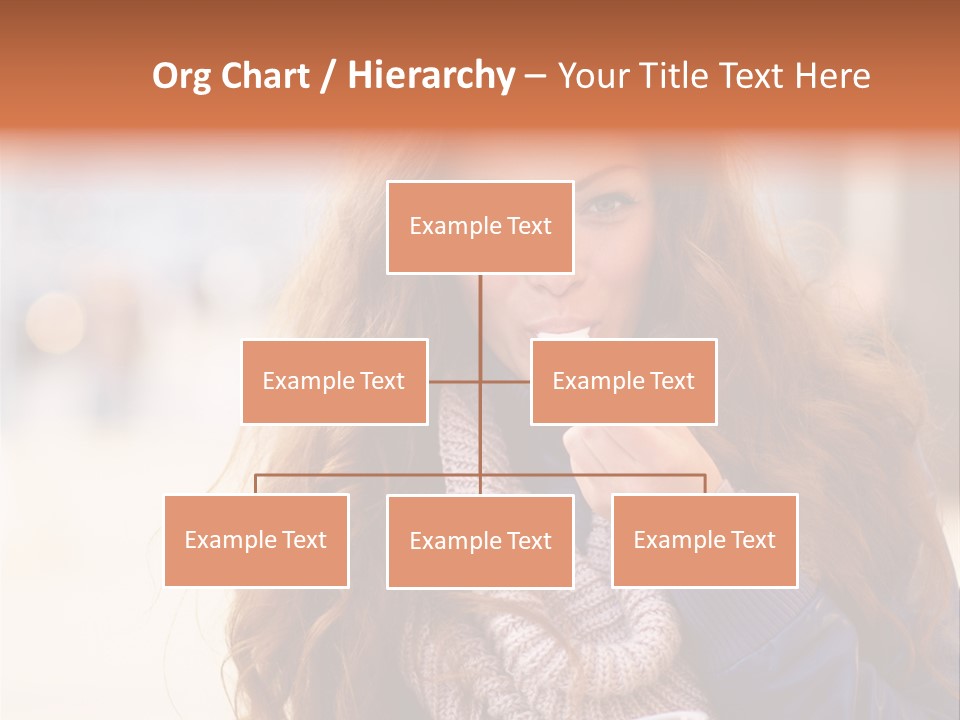 Org Chart / Hierarchy – Your Title Text Here

Example Text

Example Text

Example Text

Example Text

Example Text

Example Text